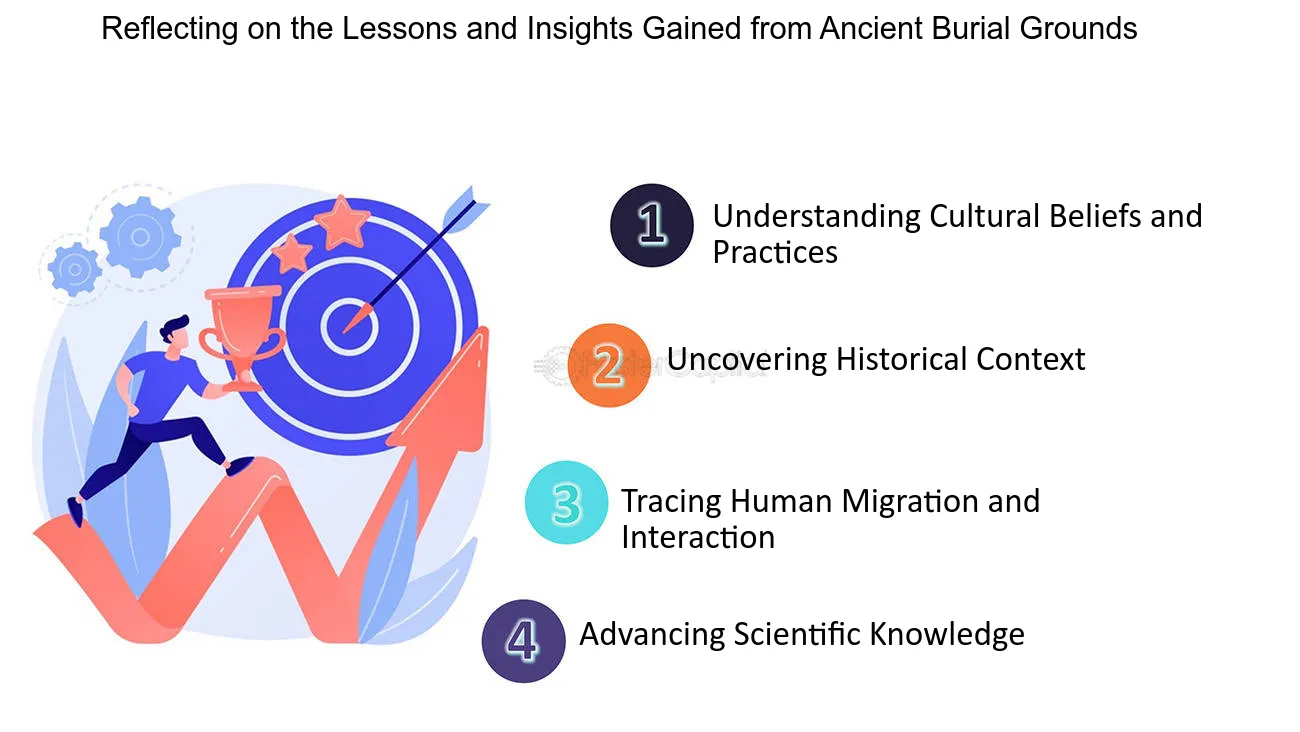 Reflecting on the Lessons and Insights Gained from Ancient Burial Grounds

1 Understanding Cultural Beliefs and Practices

2 Uncovering Historical Context

3 Tracing Human Migration and Interaction

4 Advancing Scientific Knowledge